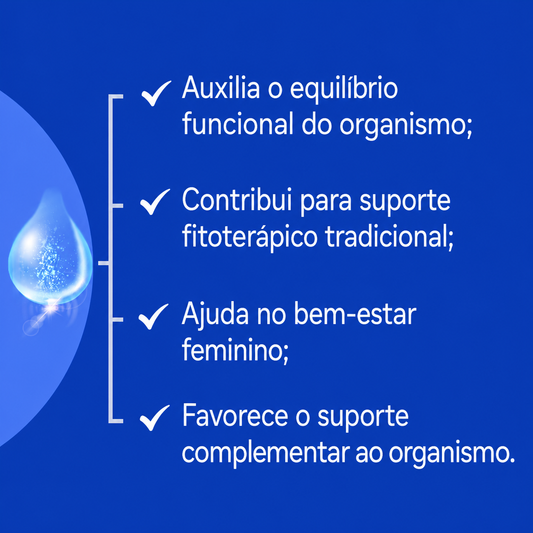 ✓ Auxilia o equilíbrio funcional do organismo;

✓ Contribui para suporte fitoterápico tradicional;

✓ Ajuda no bem-estar feminino;

✓ Favorece o suporte complementar ao organismo.